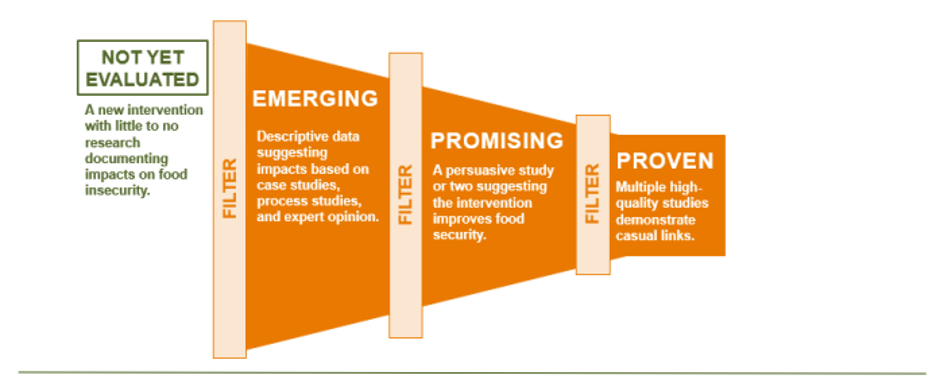 NOT YET EVALUATED

A new intervention with little to no research documenting impacts on food insecurity.

FILTER

EMERGING

Descriptive data suggesting impacts based on case studies, process studies, and expert opinion.

FILTER

PROMISING

A persuasive study or two suggesting the intervention improves food security.

FILTER

PROVEN

Multiple high-quality studies demonstrate casual links.